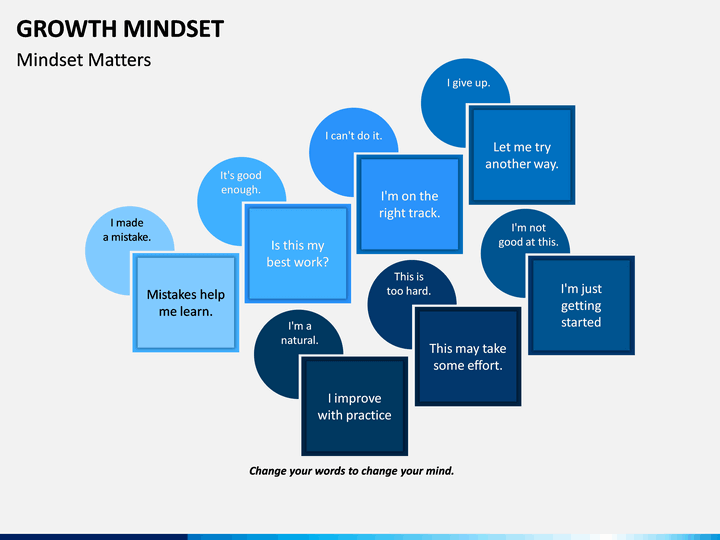 GROWTH MINDSET

Mindset Matters

I made a mistake.

Mistakes help me learn.

It's good enough.

Is this my best work?

I can't do it.

I'm on the right track.

I give up.

Let me try another way.

I'm a natural.

I improve with practice

This is too hard.

This may take some effort.

I'm not good at this.

I'm just getting started

Change your words to change your mind.